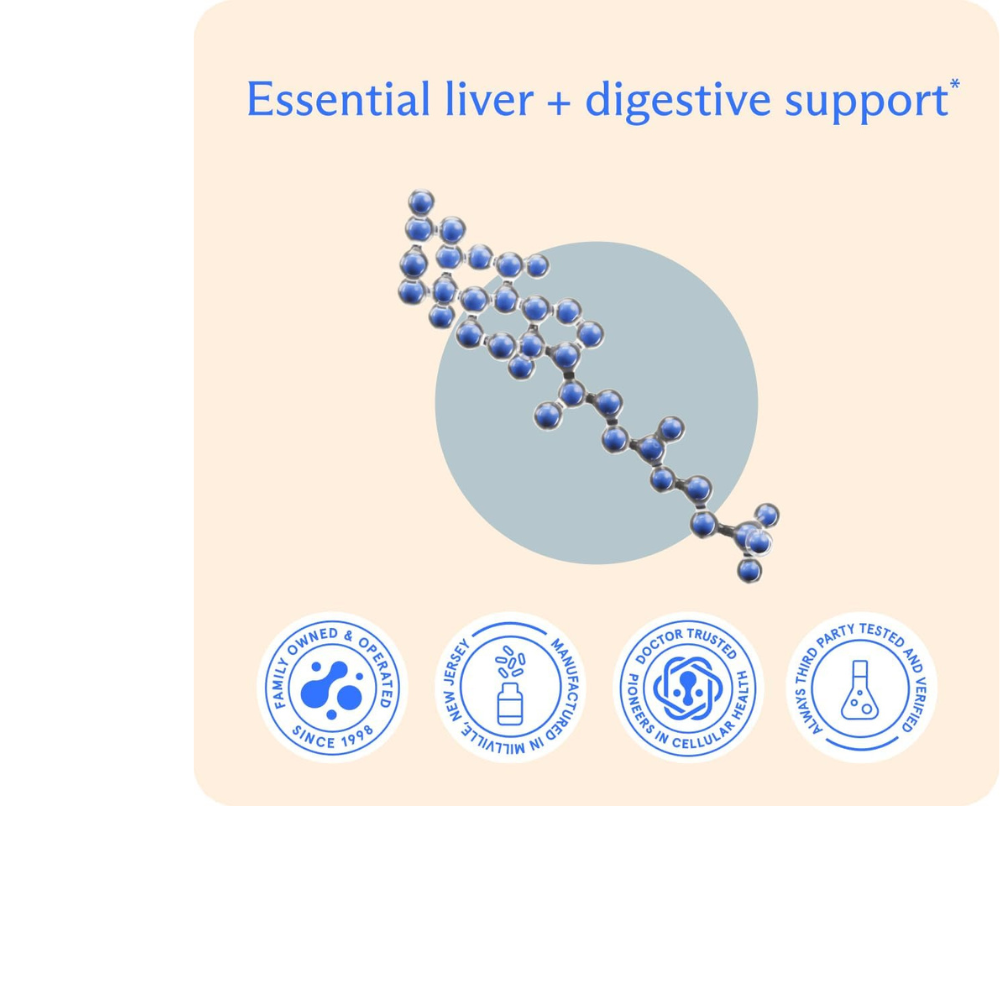 Essential liver + digestive support*

FAMILY OWNED & OPERATED SINCE 1998

MANUFACTURED IN MILLVILLE, NEW JERSEY

DOCTOR TRUSTED PIONEERS IN CELLULAR HEALTH

ALWAYS THIRD PARTY TESTED AND VERIFIED